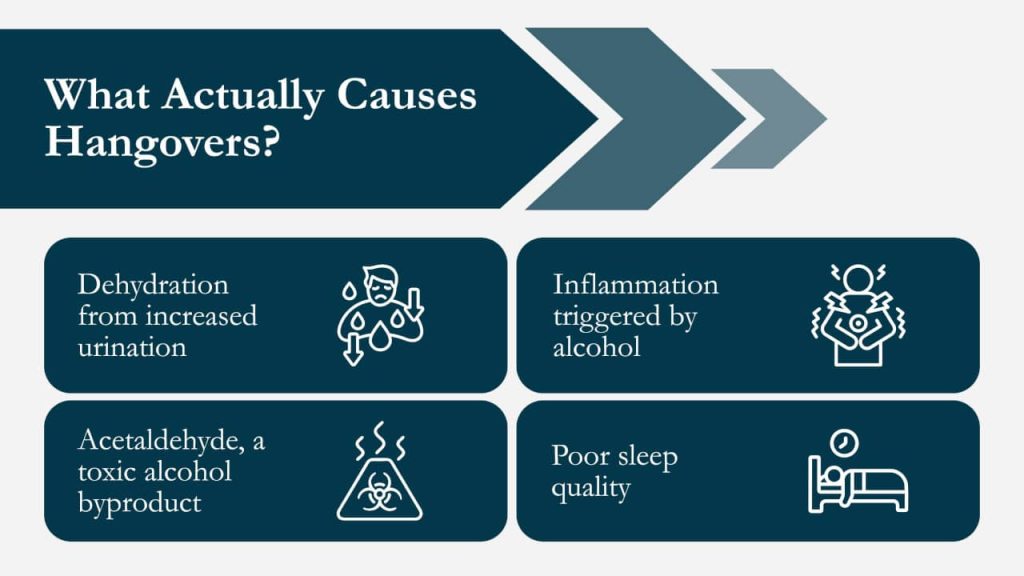 What Actually Causes Hangovers?

Dehydration from increased urination

Inflammation triggered by alcohol

Acetaldehyde, a toxic alcohol byproduct

Poor sleep quality